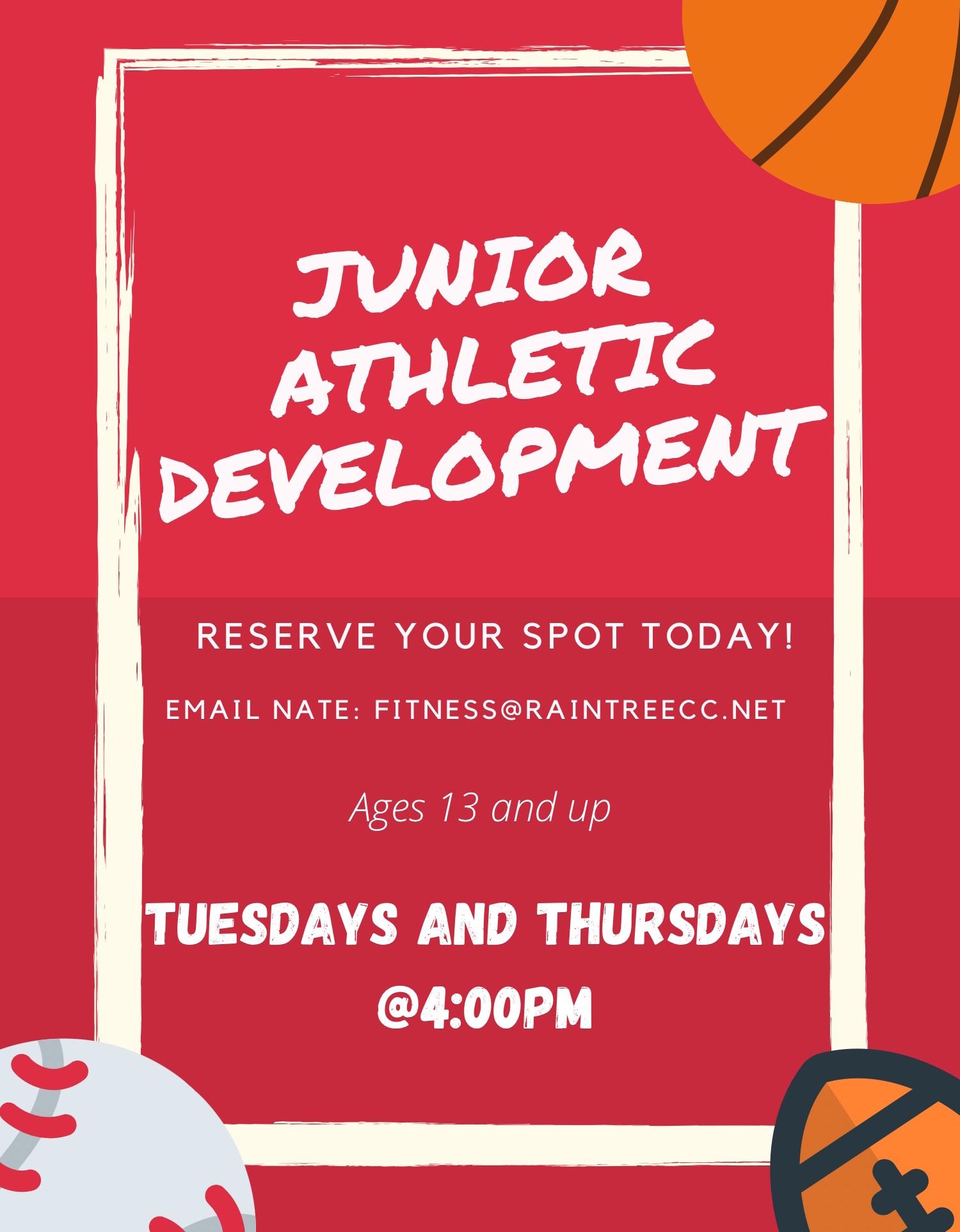 JUNIOR ATHLETIC DEVELOPMENT

RESERVE YOUR SPOT TODAY!

EMAIL NATE: FITNESS@RAINTREECC.NET

Ages 13 and up

TUESDAYS AND THURSDAYS @4:00PM